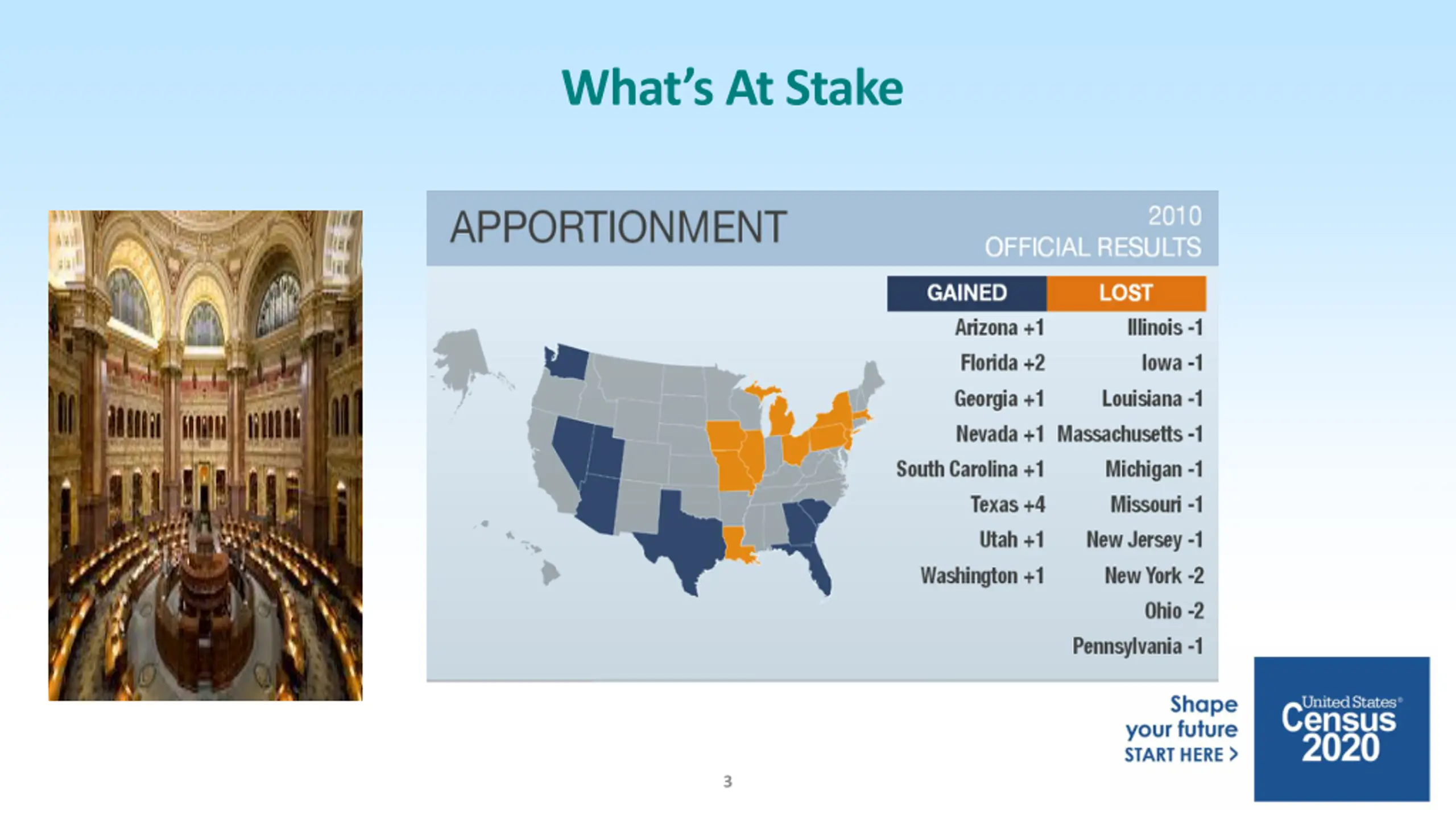 What's At Stake

APPORTIONMENT

2010
OFFICIAL RESULTS

| GAINED | LOST |
|---|---|
| Arizona +1 | Illinois -1 |
| Florida +2 | Iowa -1 |
| Georgia +1 | Louisiana -1 |
| Nevada +1 | Massachusetts -1 |
| South Carolina +1 | Michigan -1 |
| Texas +4 | Missouri -1 |
| Utah +1 | New Jersey -1 |
| Washington +1 | New York -2 |
| | Ohio -2 |
| | Pennsylvania -1 |

Shape your future START HERE >

United States® Census 2020

3